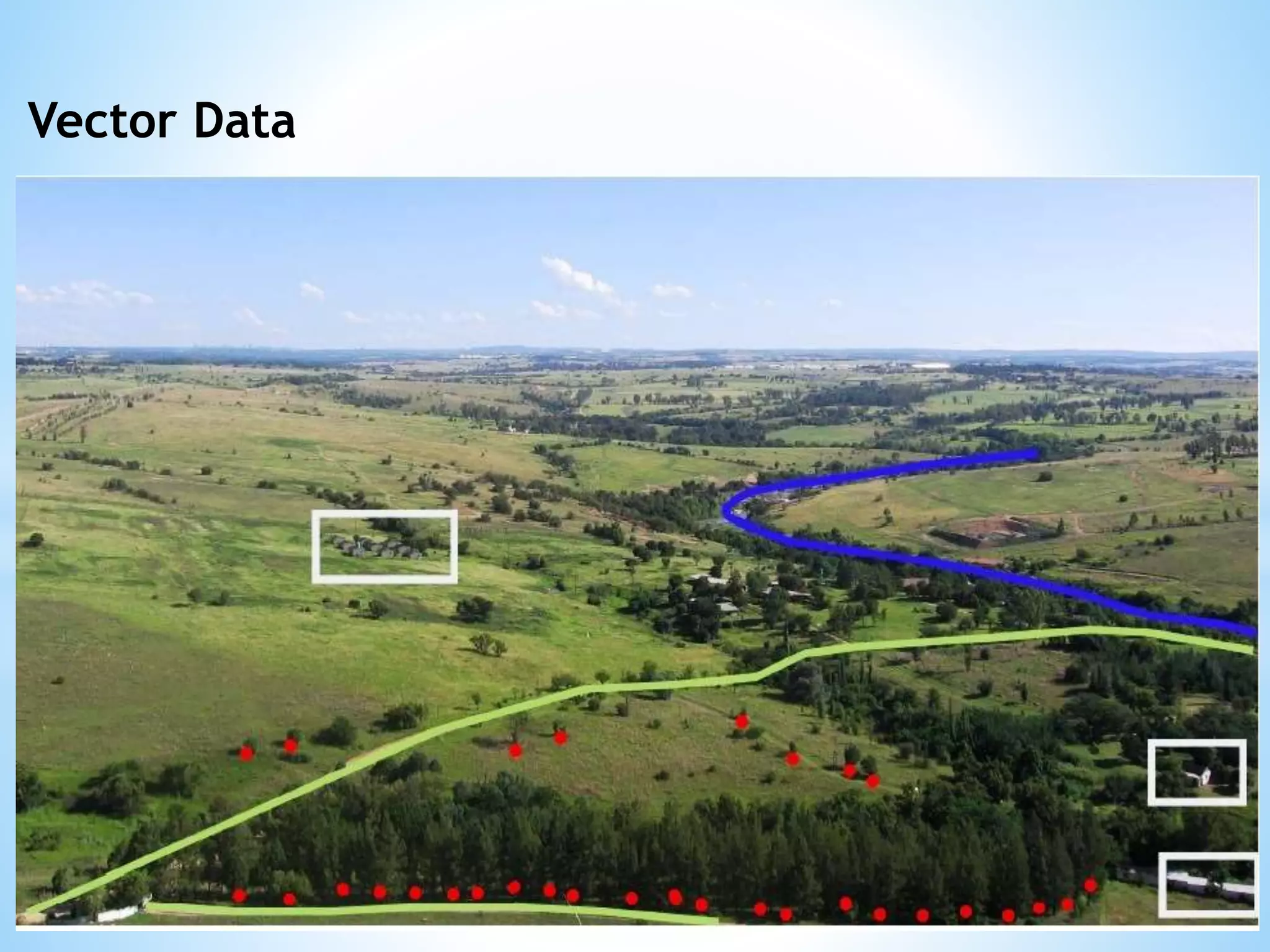 Vector Data